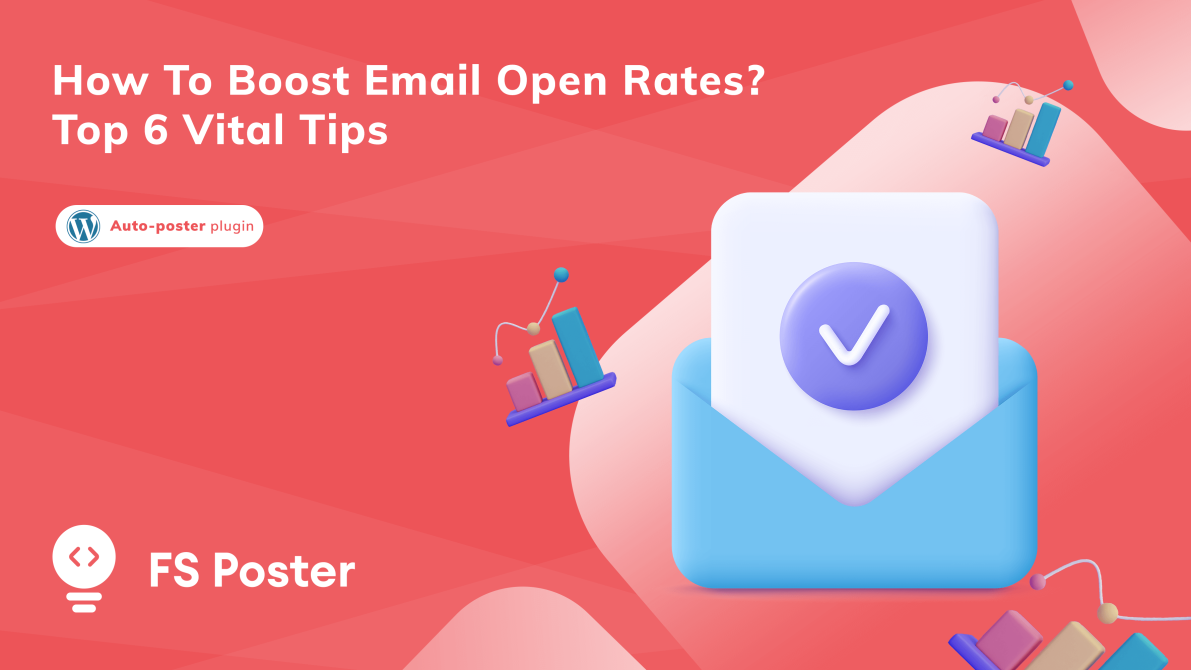 How To Boost Email Open Rates? Top 6 Vital Tips

Auto-poster plugin

FS Poster